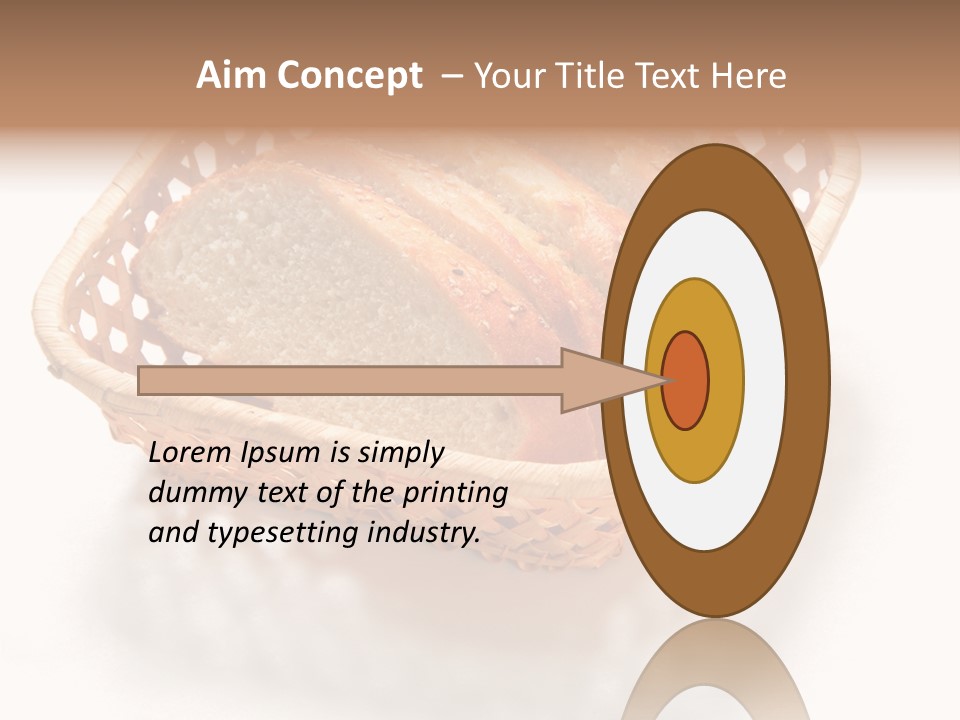 Aim Concept – Your Title Text Here

Lorem Ipsum is simply dummy text of the printing and typesetting industry.